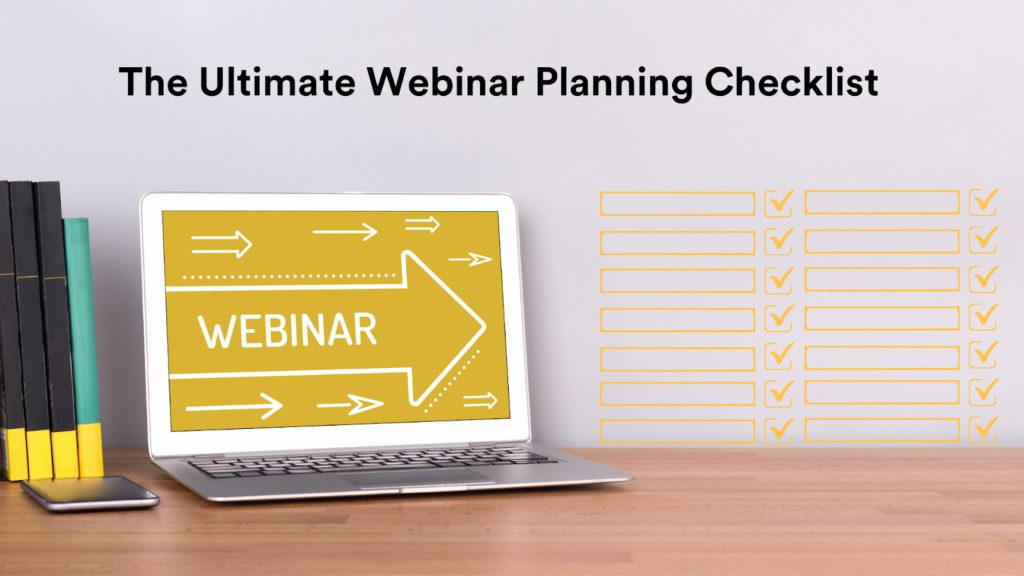 The Ultimate Webinar Planning Checklist

WEBINAR